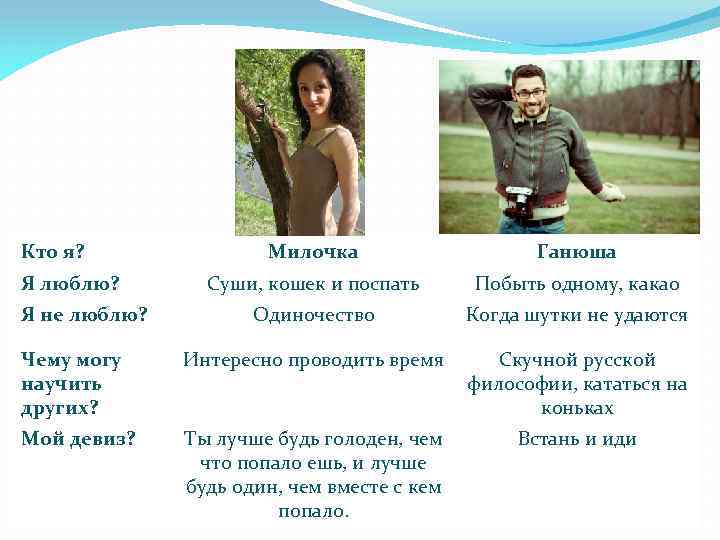 | Кто я? | Милочка | Ганюша |
|---|---|---|
| Я люблю? | Суши, кошек и поспать | Побыть одному, какао |
| Я не люблю? | Одиночество | Когда шутки не удаются |
| Чему могу научить других? | Интересно проводить время | Скучной русской философии, кататься на коньках |
| Мой девиз? | Ты лучше будь голоден, чем что попало ешь, и лучше будь один, чем вместе с кем попало. | Встань и иди |